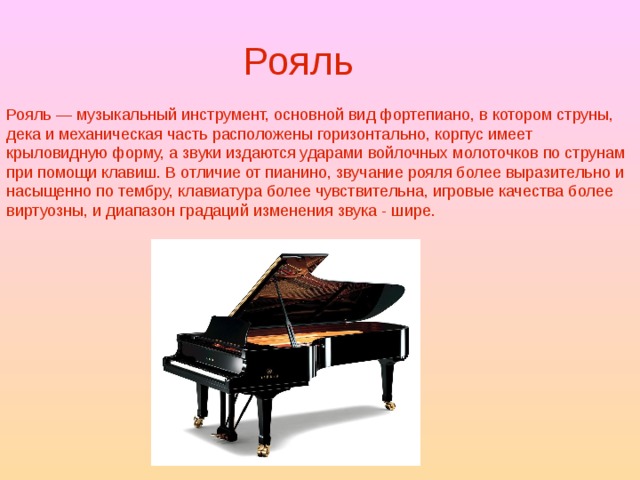 Рояль

Рояль — музыкальный инструмент, основной вид фортепиано, в котором струны, дека и механическая часть расположены горизонтально, корпус имеет крыловидную форму, а звуки издаются ударами войлочных молоточков по струнам при помощи клавиш. В отличие от пианино, звучание рояля более выразительно и насыщенно по тембру, клавиатура более чувствительна, игровые качества более виртуозны, и диапазон градаций изменения звука - шире.